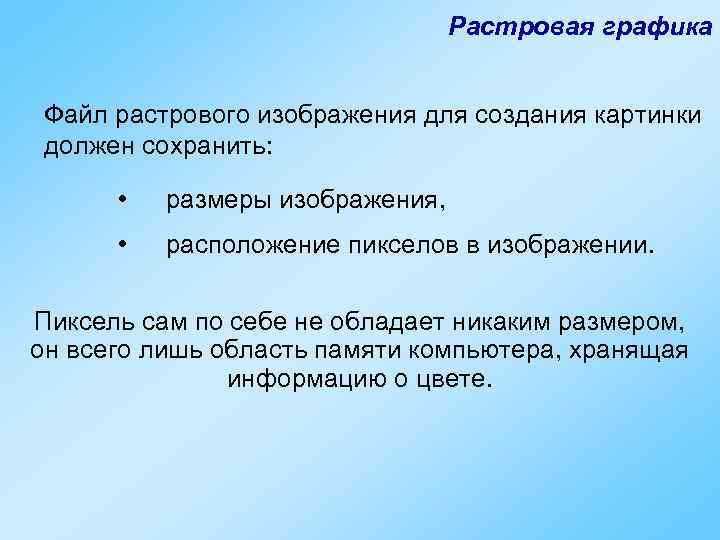 Растровая графика

Файл растрового изображения для создания картинки должен сохранить:

• размеры изображения,

• расположение пикселов в изображении.

Пиксель сам по себе не обладает никаким размером, он всего лишь область памяти компьютера, хранящая информацию о цвете.